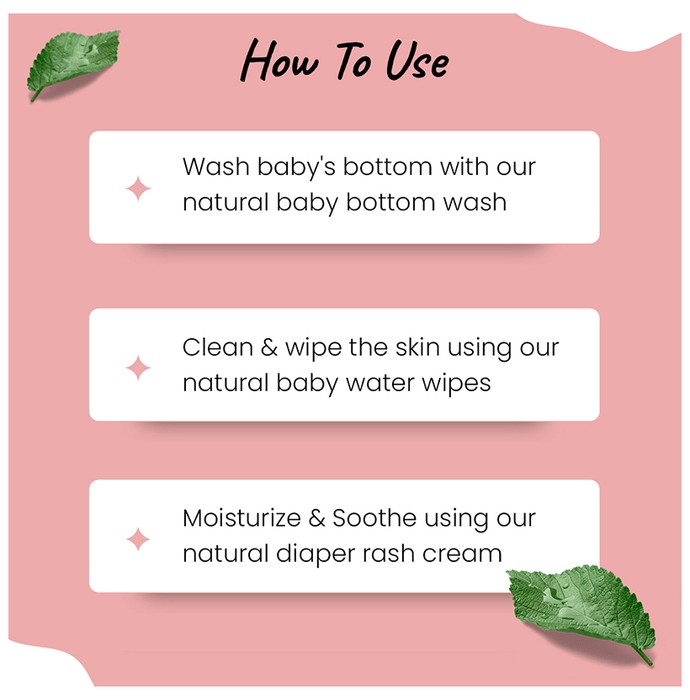 How To Use

Wash baby's bottom with our natural baby bottom wash

Clean & wipe the skin using our natural baby water wipes

Moisturize & Soothe using our natural diaper rash cream